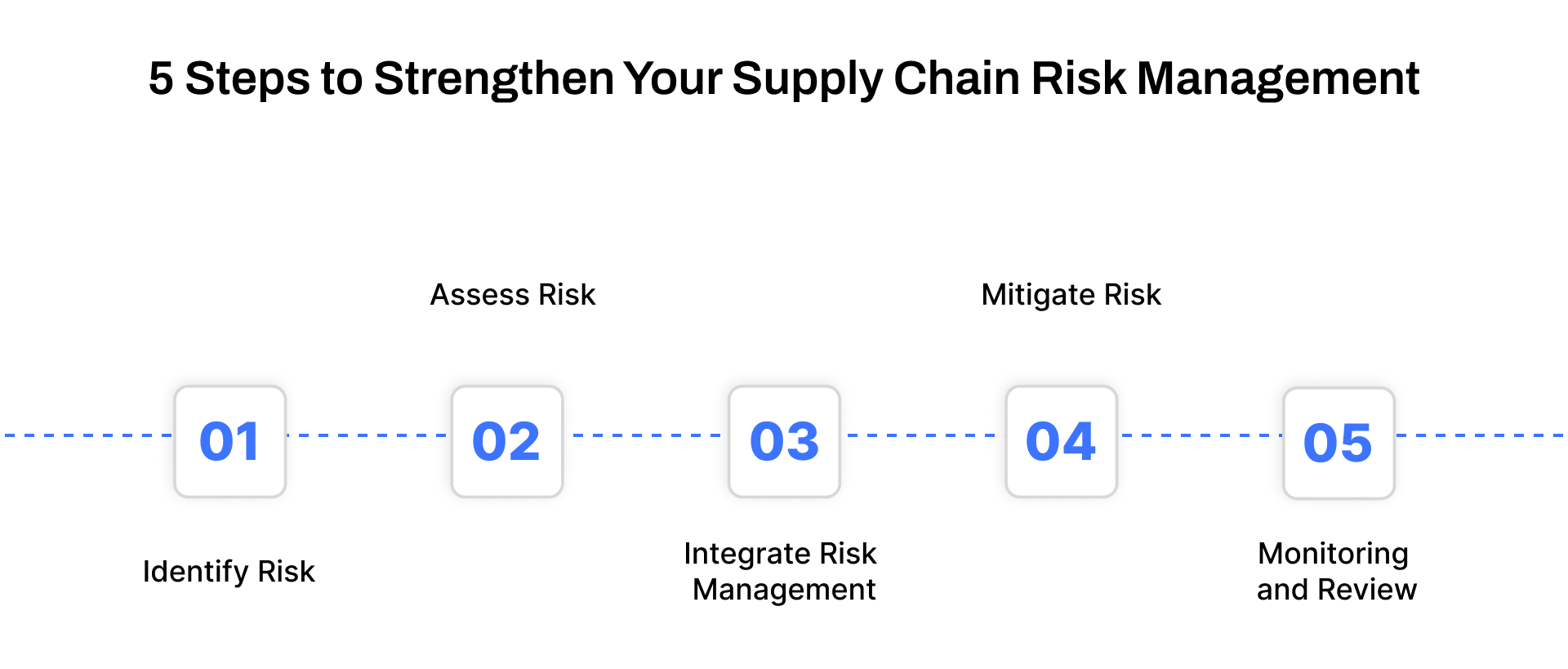 5 Steps to Strengthen Your Supply Chain Risk Management

01

Identify Risk

02

Assess Risk

03

Integrate Risk Management

04

Mitigate Risk

05

Monitoring and Review